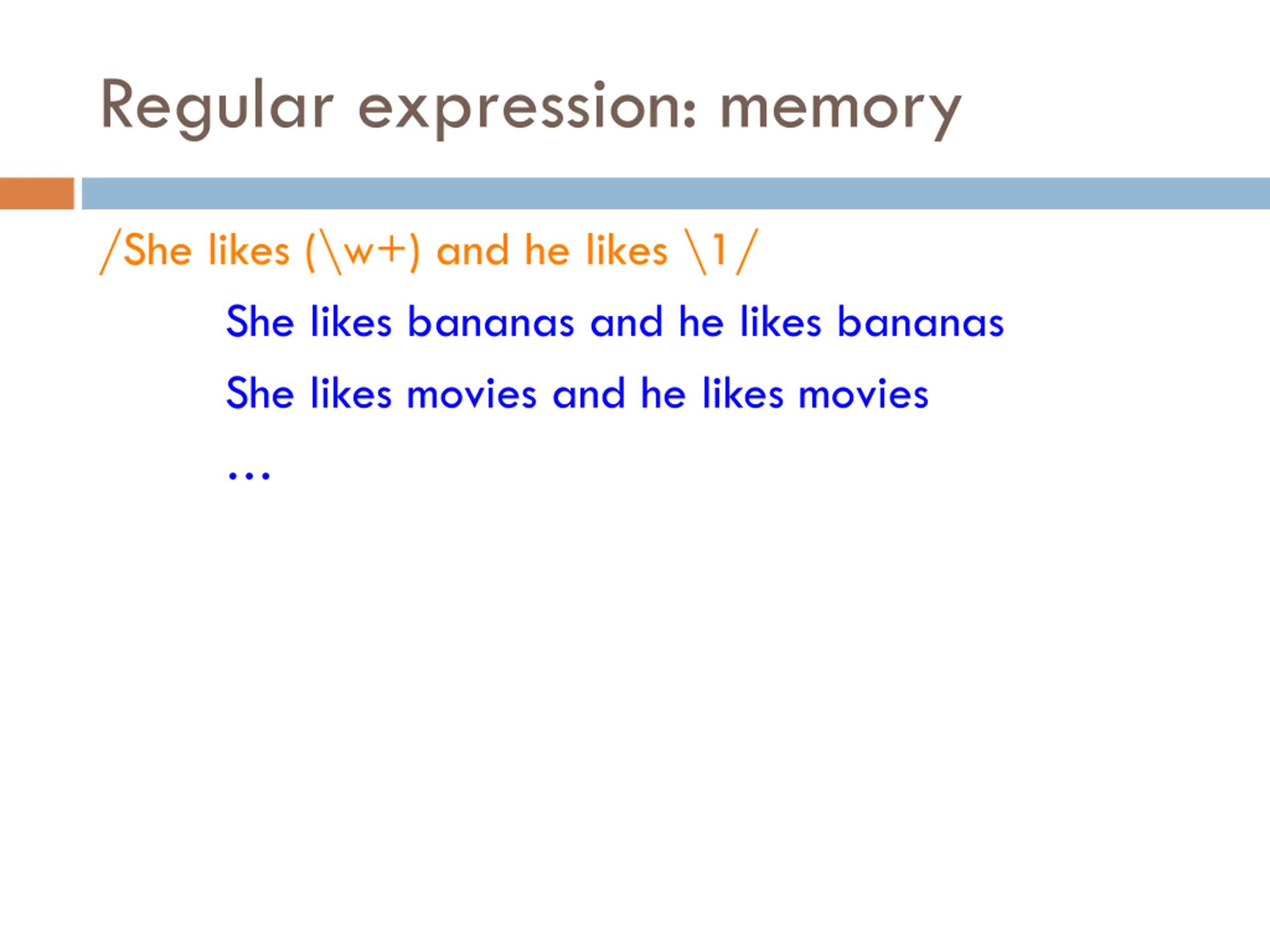 Regular expression: memory

/She likes (\w+) and he likes \1/

She likes bananas and he likes bananas

She likes movies and he likes movies

…